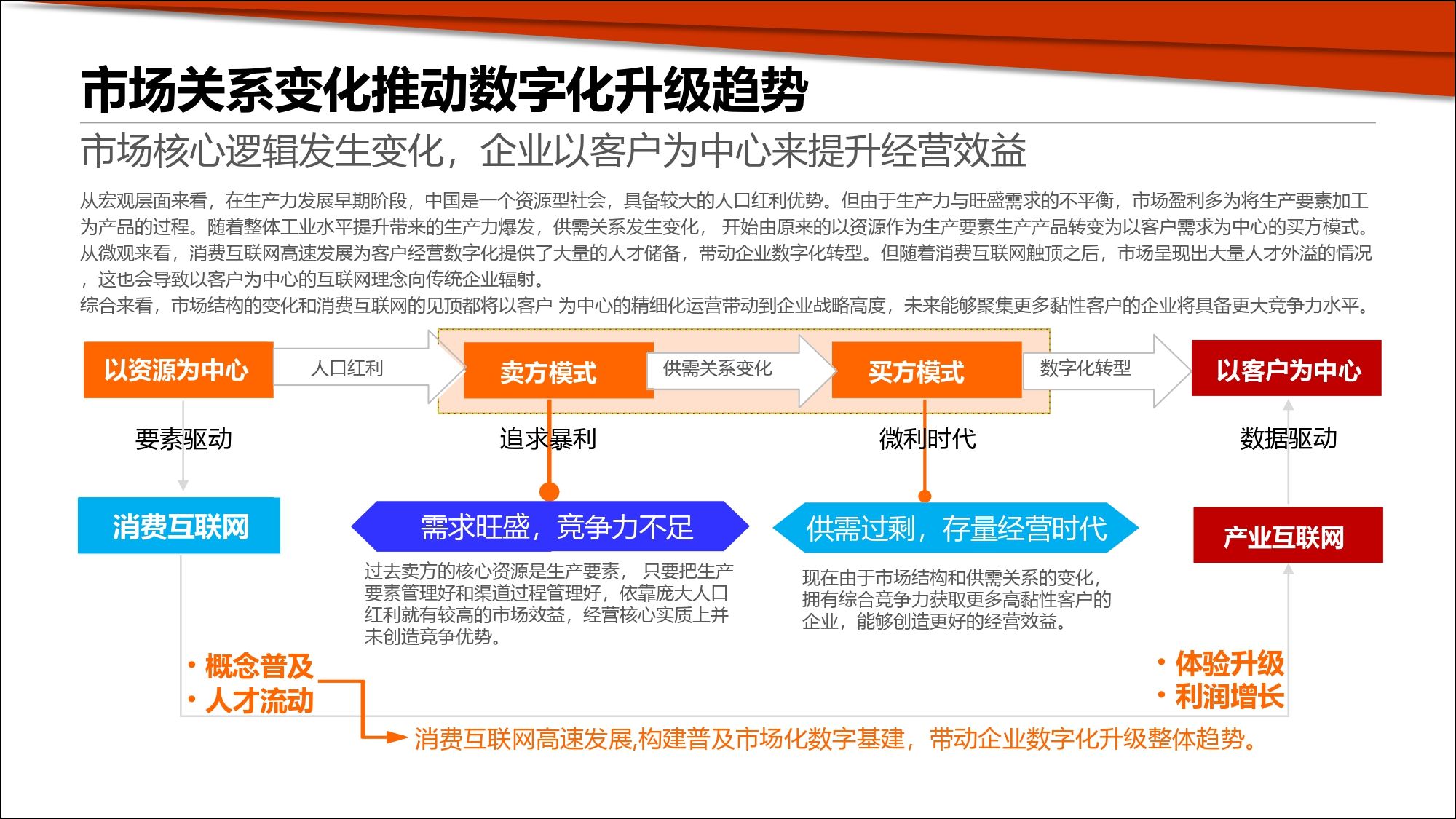 市场关系变化推动数字化升级趋势

市场核心逻辑发生变化，企业以客户为中心来提升经营效益

从宏观层面来看，在生产力发展早期阶段，中国是一个资源型社会，具备较大的人口红利优势。但由于生产力与旺盛需求的不平衡，市场盈利多为将生产要素加工为产品的过程。随着整体工业水平提升带来的生产力爆发，供需关系发生变化， 开始由原来的以资源作为生产要素生产产品转变为以客户需求为中心的买方模式。
从微观来看，消费互联网高速发展为客户经营数字化提供了大量的人才储备，带动企业数字化转型。但随着消费互联网触顶之后，市场呈现出大量人才外溢的情况，这也会导致以客户为中心的互联网理念向传统企业辐射。
综合来看，市场结构的变化和消费互联网的见顶都将以客户 为中心的精细化运营带动到企业战略高度，未来能够聚集更多黏性客户的企业将具备更大竞争力水平。

以资源为中心
人口红利
卖方模式
供需关系变化
买方模式
数字化转型
以客户为中心

要素驱动
追求暴利
微利时代
数据驱动

消费互联网
需求旺盛，竞争力不足
供需过剩，存量经营时代
产业互联网

过去卖方的核心资源是生产要素， 只要把生产要素管理好和渠道过程管理好，依靠庞大人口红利就有较高的市场效益，经营核心实质上并未创造竞争优势。

现在由于市场结构和供需关系的变化，拥有综合竞争力获取更多高黏性客户的企业，能够创造更好的经营效益。

• 概念普及
• 人才流动

• 体验升级
• 利润增长

消费互联网高速发展,构建普及市场化数字基建，带动企业数字化升级整体趋势。